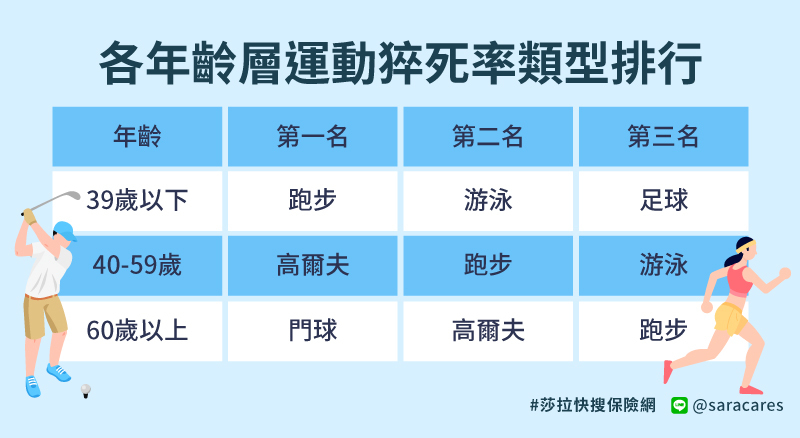 各年齡層運動猝死率類型排行

| 年齡 | 第一名 | 第二名 | 第三名 |
|---|---|---|---|
| 39歲以下 | 跑步 | 游泳 | 足球 |
| 40-59歲 | 高爾夫 | 跑步 | 游泳 |
| 60歲以上 | 門球 | 高爾夫 | 跑步 |

#莎拉快搜保險網 @saracares